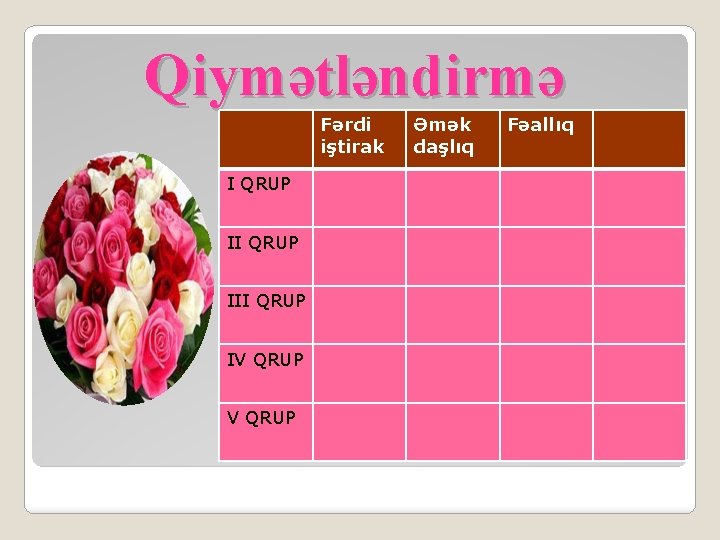 Qiymətləndirmə

| | Fərdi iştirak | Əmək daşlıq | Fəallıq | |
|---|---|---|---|---|
| I QRUP | | | | |
| II QRUP | | | | |
| III QRUP | | | | |
| IV QRUP | | | | |
| V QRUP | | | | |